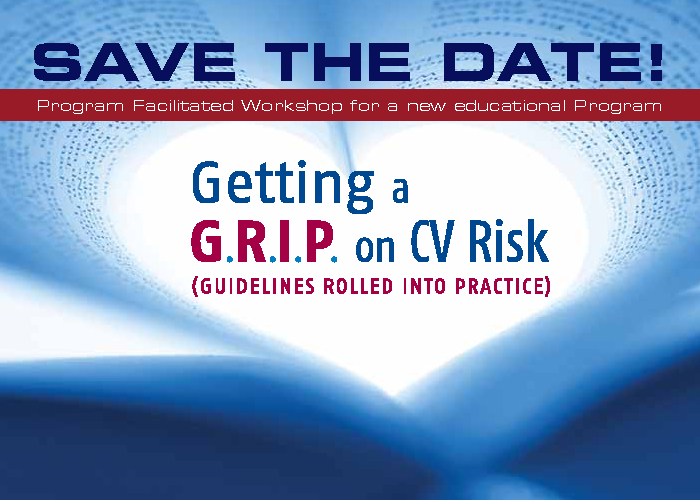 SAVE THE DATE!

Program Facilitated Workshop for a new educational Program

Getting a G.R.I.P. on CV Risk

(GUIDELINES ROLLED INTO PRACTICE)